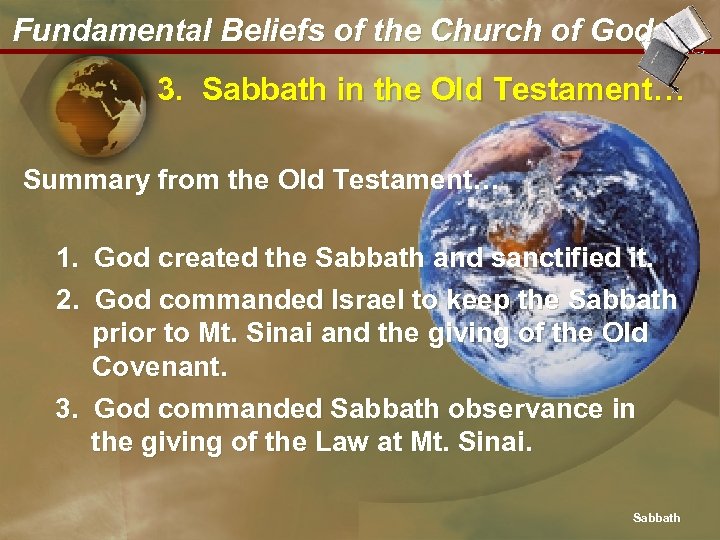 Fundamental Beliefs of the Church of God

3. Sabbath in the Old Testament…

Summary from the Old Testament…

1. God created the Sabbath and sanctified it.

2. God commanded Israel to keep the Sabbath prior to Mt. Sinai and the giving of the Old Covenant.

3. God commanded Sabbath observance in the giving of the Law at Mt. Sinai.

Sabbath